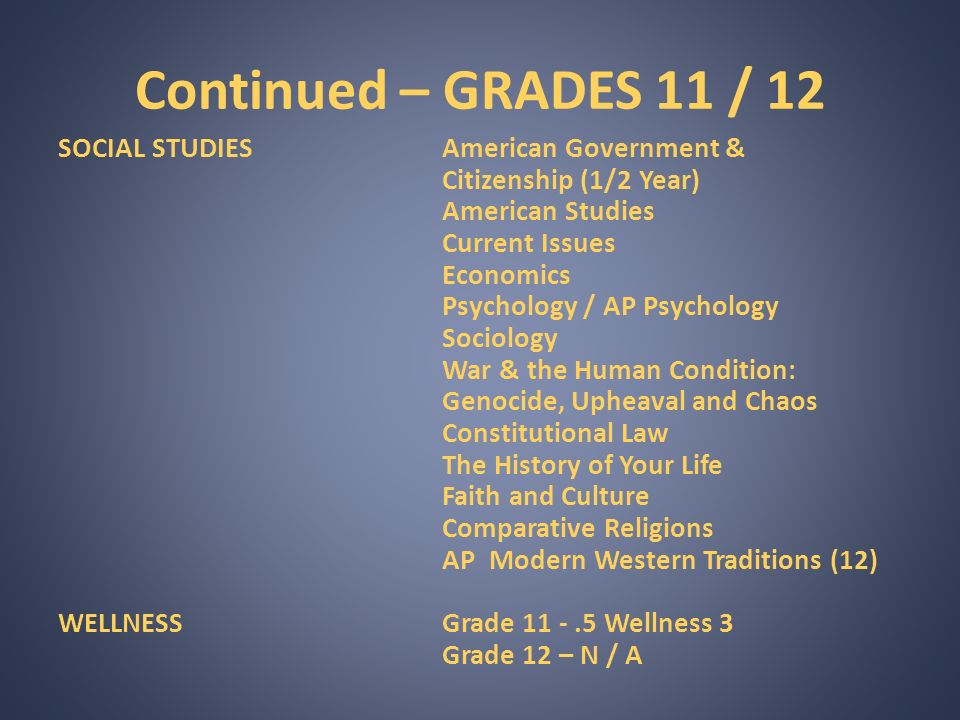 Continued – GRADES 11 / 12

SOCIAL STUDIES

American Government & Citizenship (1/2 Year)
American Studies
Current Issues
Economics
Psychology / AP Psychology
Sociology
War & the Human Condition: Genocide, Upheaval and Chaos
Constitutional Law
The History of Your Life
Faith and Culture
Comparative Religions
AP Modern Western Traditions (12)

WELLNESS

Grade 11 - .5 Wellness 3
Grade 12 – N / A